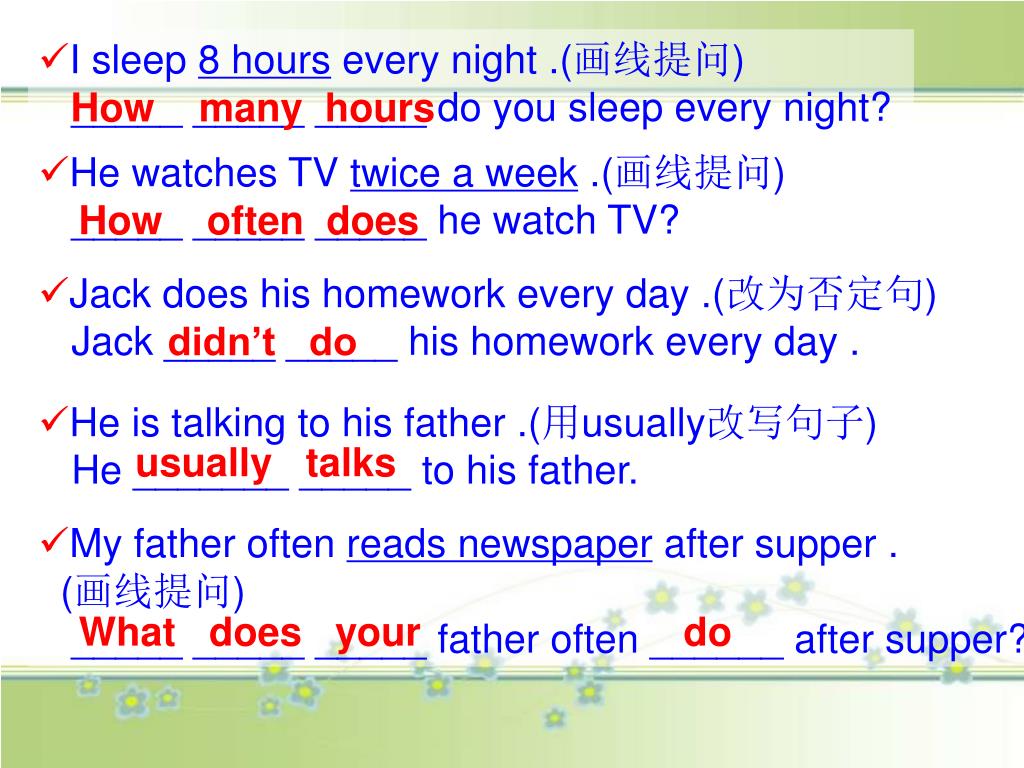 ✓I sleep 8 hours every night .(画线提问)
How many hours do you sleep every night?

✓He watches TV twice a week .(画线提问)
How often does he watch TV?

✓Jack does his homework every day .(改为否定句)
Jack didn't do his homework every day .

✓He is talking to his father .(用usually改写句子)
He usually talks to his father.

✓My father often reads newspaper after supper .
(画线提问)
What does your father often do after supper?